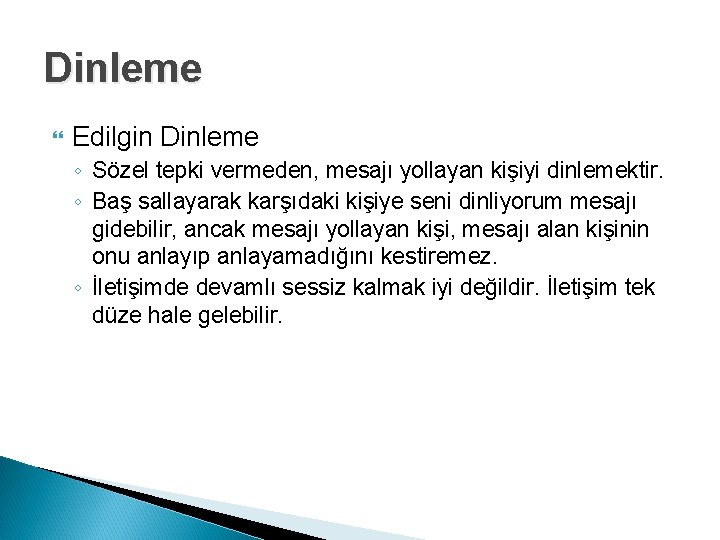 Dinleme

Edilgin Dinleme

◦ Sözel tepki vermeden, mesajı yollayan kişiyi dinlemektir.

◦ Baş sallayarak karşıdaki kişiye seni dinliyorum mesajı gidebilir, ancak mesajı yollayan kişi, mesajı alan kişinin onu anlayıp anlayamadığını kestiremez.

◦ İletişimde devamlı sessiz kalmak iyi değildir. İletişim tek düze hale gelebilir.